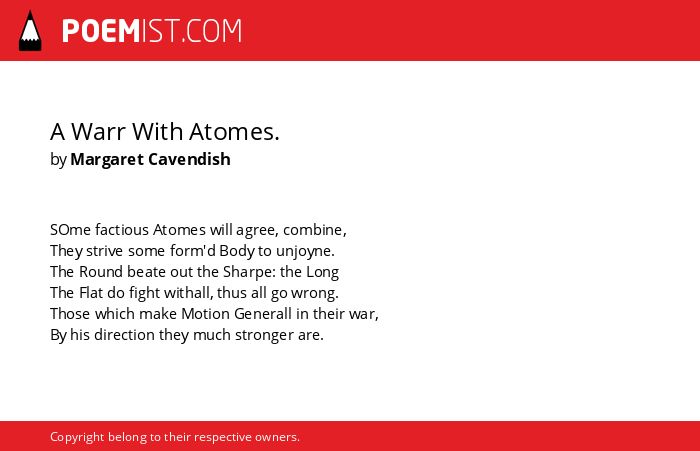 POEMIST.COM

A Warr With Atomes.
by Margaret Cavendish

SOme factious Atomes will agree, combine,
They strive some form'd Body to unjoyne.
The Round beate out the Sharpe: the Long
The Flat do fight withall, thus all go wrong.
Those which make Motion Generall in their war,
By his direction they much stronger are.

Copyright belong to their respective owners.